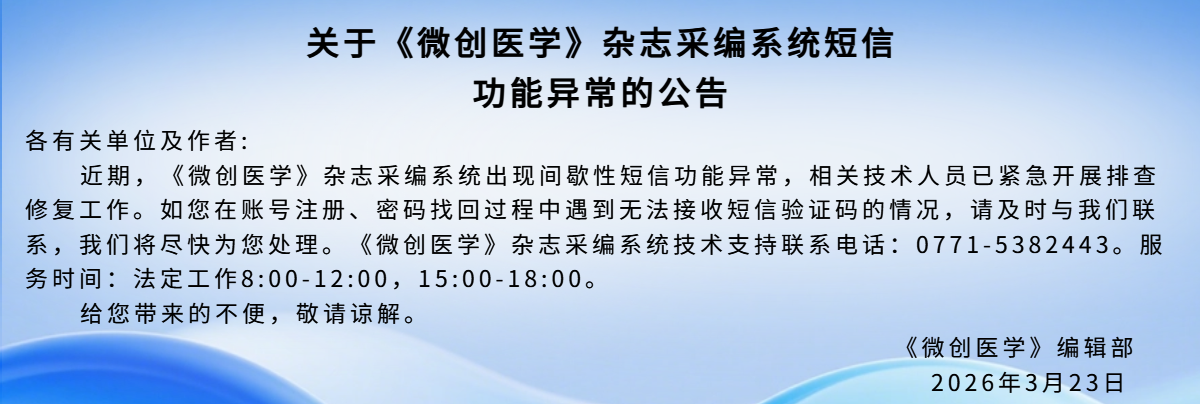 关于《微创医学》杂志采编系统短信功能异常的公告

各有关单位及作者：

近期，《微创医学》杂志采编系统出现间歇性短信功能异常，相关技术人员已紧急开展排查修复工作。如您在账号注册、密码找回过程中遇到无法接收短信验证码的情况，请及时与我们联系，我们将尽快为您处理。《微创医学》杂志采编系统技术支持联系电话：0771-5382443。服务时间：法定工作8:00-12:00，15:00-18:00。

给您带来的不便，敬请谅解。

《微创医学》编辑部
2026年3月23日